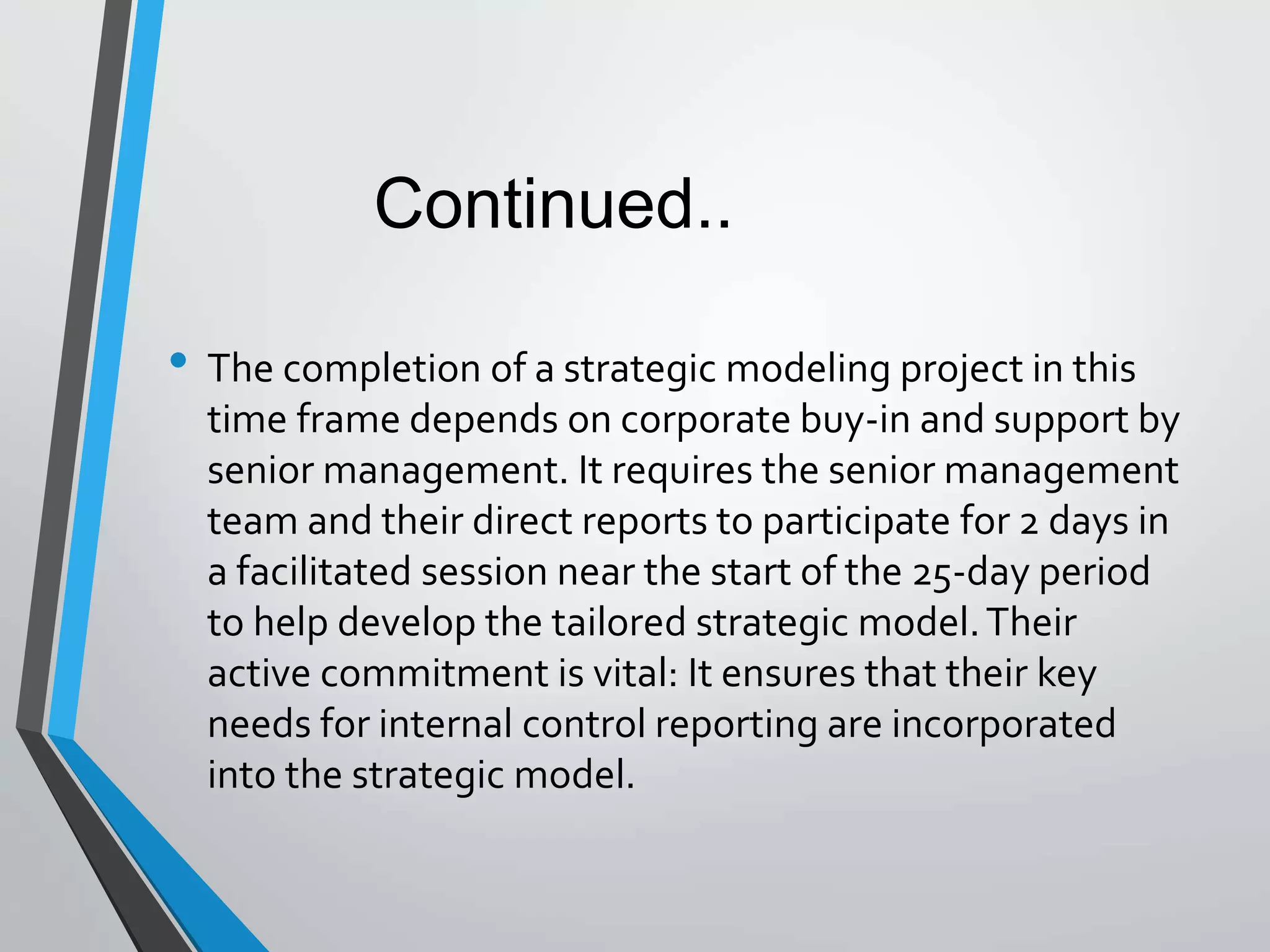 Continued..

• The completion of a strategic modeling project in this time frame depends on corporate buy-in and support by senior management. It requires the senior management team and their direct reports to participate for 2 days in a facilitated session near the start of the 25-day period to help develop the tailored strategic model. Their active commitment is vital: It ensures that their key needs for internal control reporting are incorporated into the strategic model.